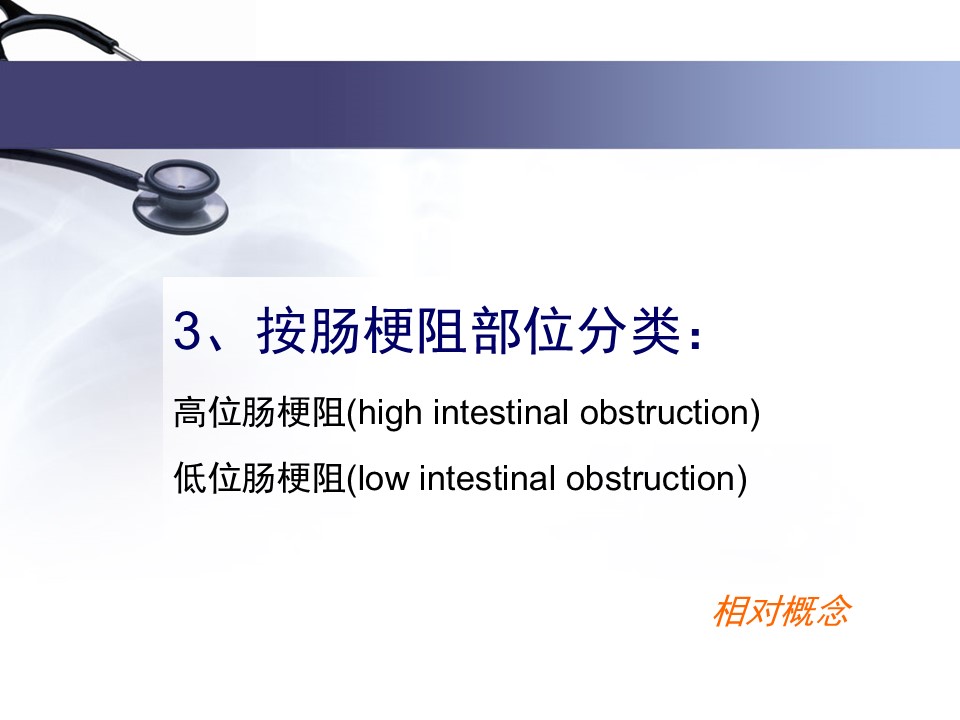 3、按肠梗阻部位分类：

高位肠梗阻(high intestinal obstruction)

低位肠梗阻(low intestinal obstruction)

相对概念